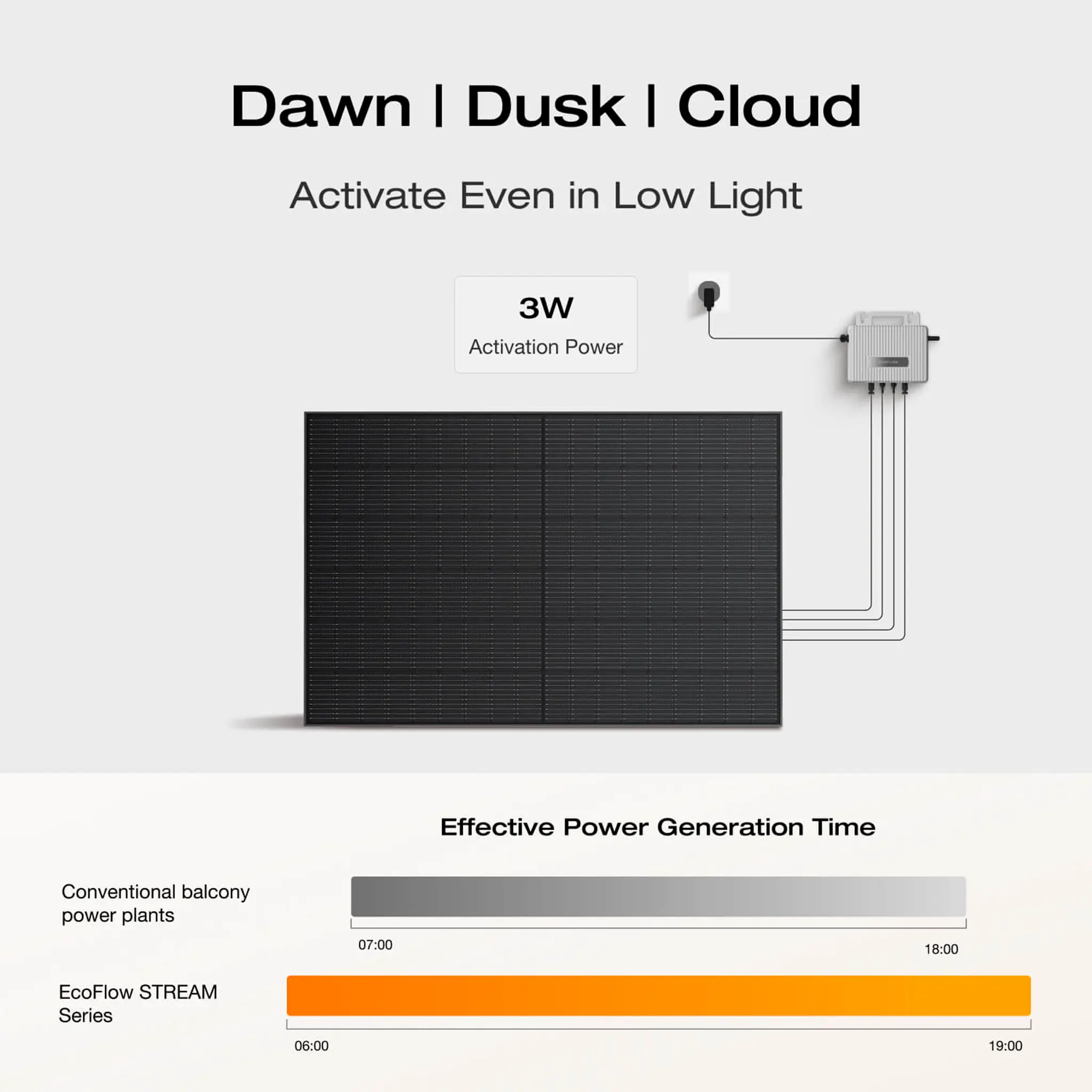 Dawn | Dusk | Cloud

Activate Even in Low Light

3W
Activation Power

Effective Power Generation Time

Conventional balcony power plants

07:00

18:00

EcoFlow STREAM Series

06:00

19:00